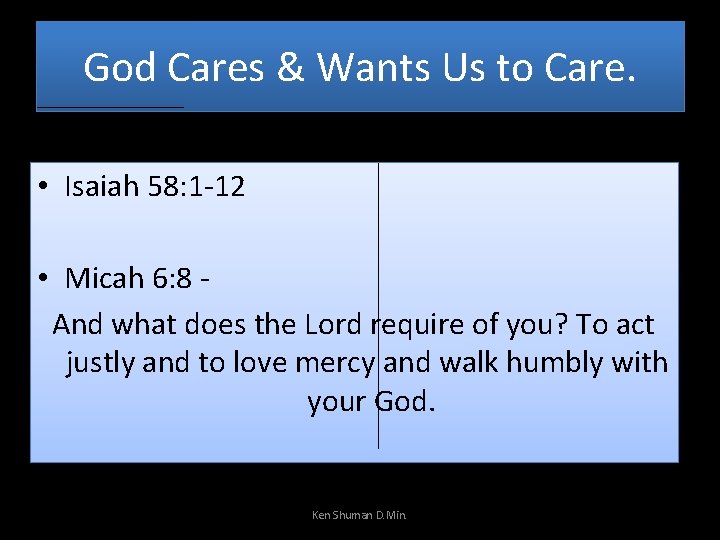 God Cares & Wants Us to Care.

• Isaiah 58:1-12

• Micah 6:8 -

And what does the Lord require of you? To act justly and to love mercy and walk humbly with your God.

Ken Shuman D.Min.